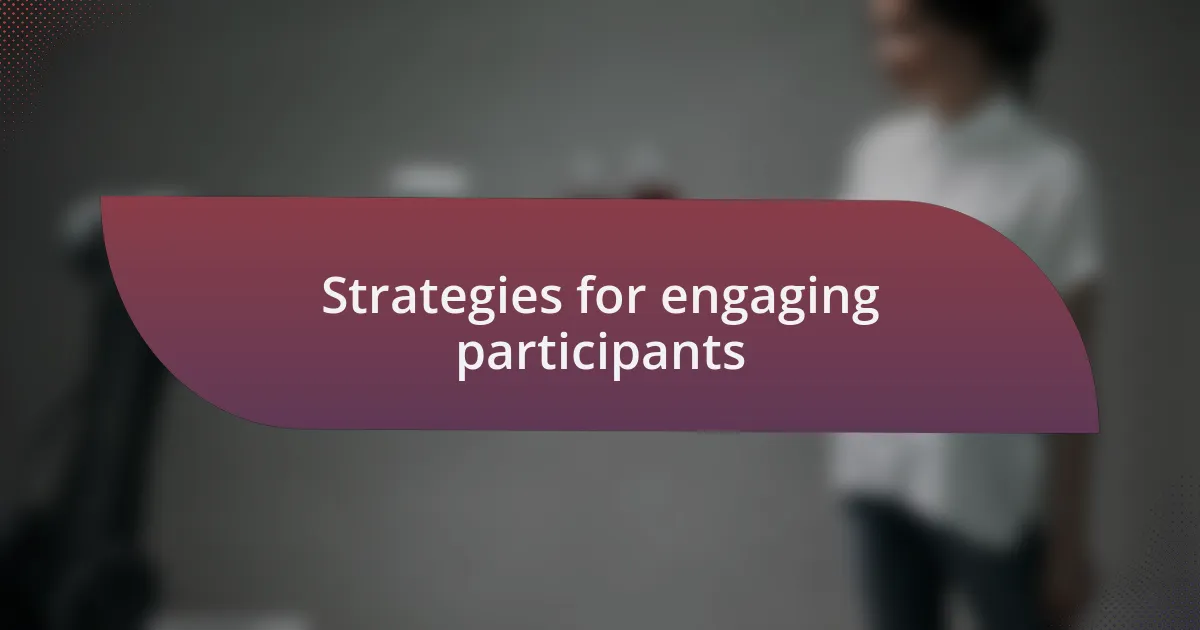 Strategies for engaging participants